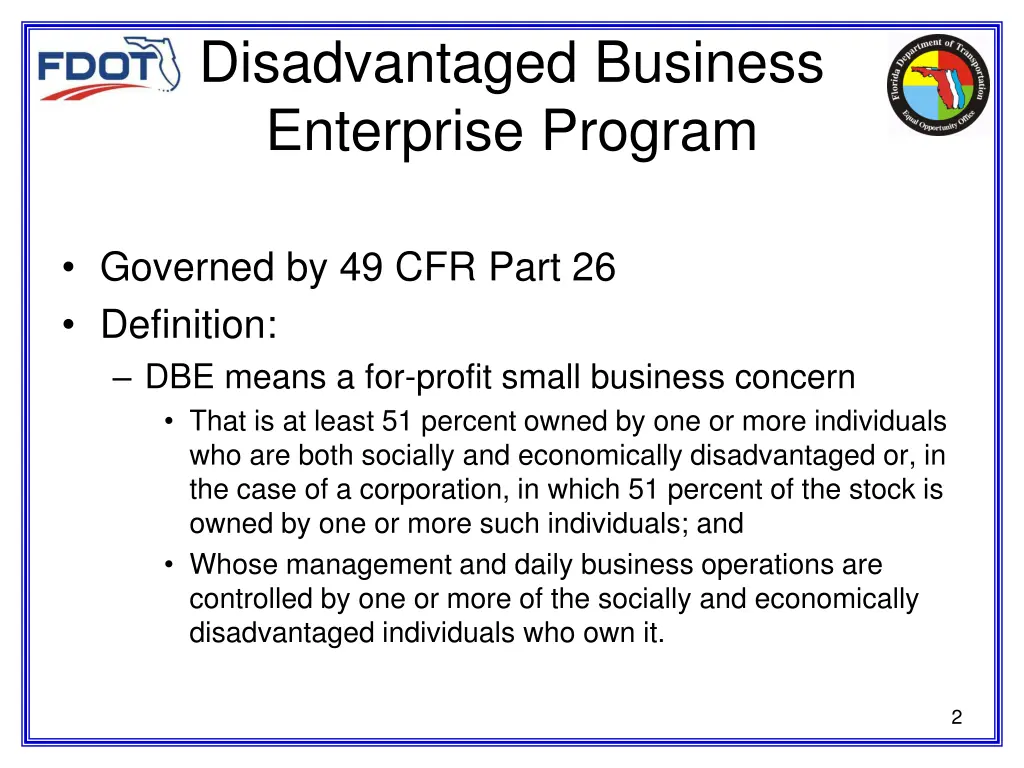 FDOT

Disadvantaged Business Enterprise Program

Florida Department of Transportation Equal Opportunity Office

• Governed by 49 CFR Part 26
• Definition:
– DBE means a for-profit small business concern
• That is at least 51 percent owned by one or more individuals who are both socially and economically disadvantaged or, in the case of a corporation, in which 51 percent of the stock is owned by one or more such individuals; and
• Whose management and daily business operations are controlled by one or more of the socially and economically disadvantaged individuals who own it.

2